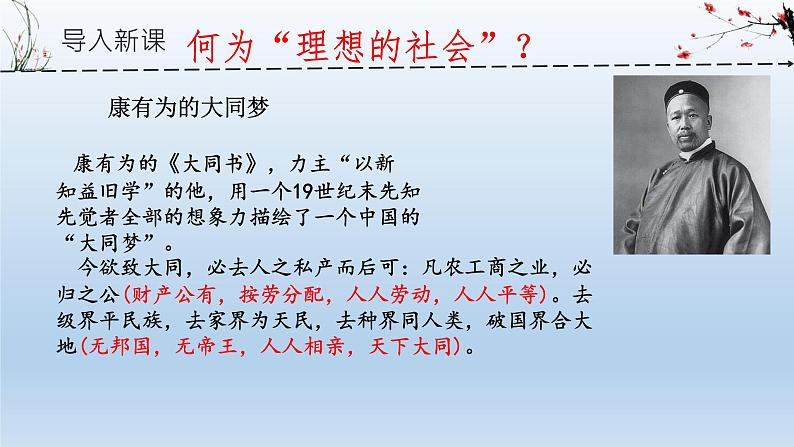 导入新课 何为“理想的社会”？

康有为的大同梦

康有为的《大同书》，力主“以新知益旧学”的他，用一个19世纪末先知先觉者全部的想象力描绘了一个中国的“大同梦”。

今欲致大同，必去人之私产而后可：凡农工商之业，必归之公(财产公有，按劳分配，人人劳动，人人平等)。去级界平民族，去家界为天民，去种界同人类，破国界合大地(无邦国，无帝王，人人相亲，天下大同)。